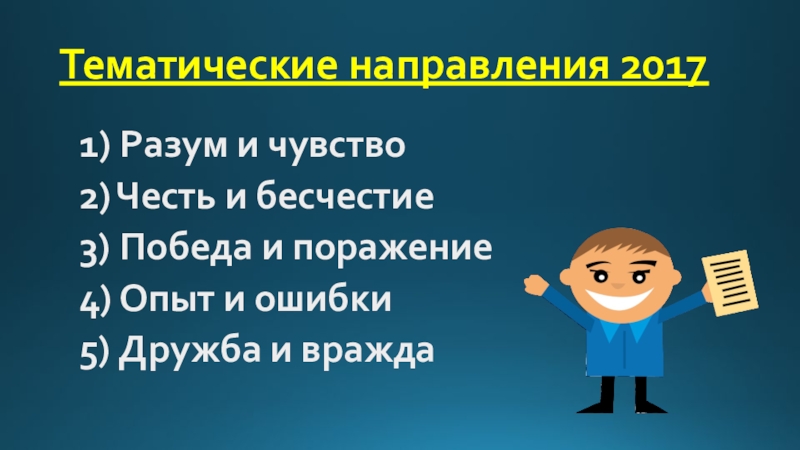 Тематические направления 2017

1) Разум и чувство
2) Честь и бесчестие
3) Победа и поражение
4) Опыт и ошибки
5) Дружба и вражда